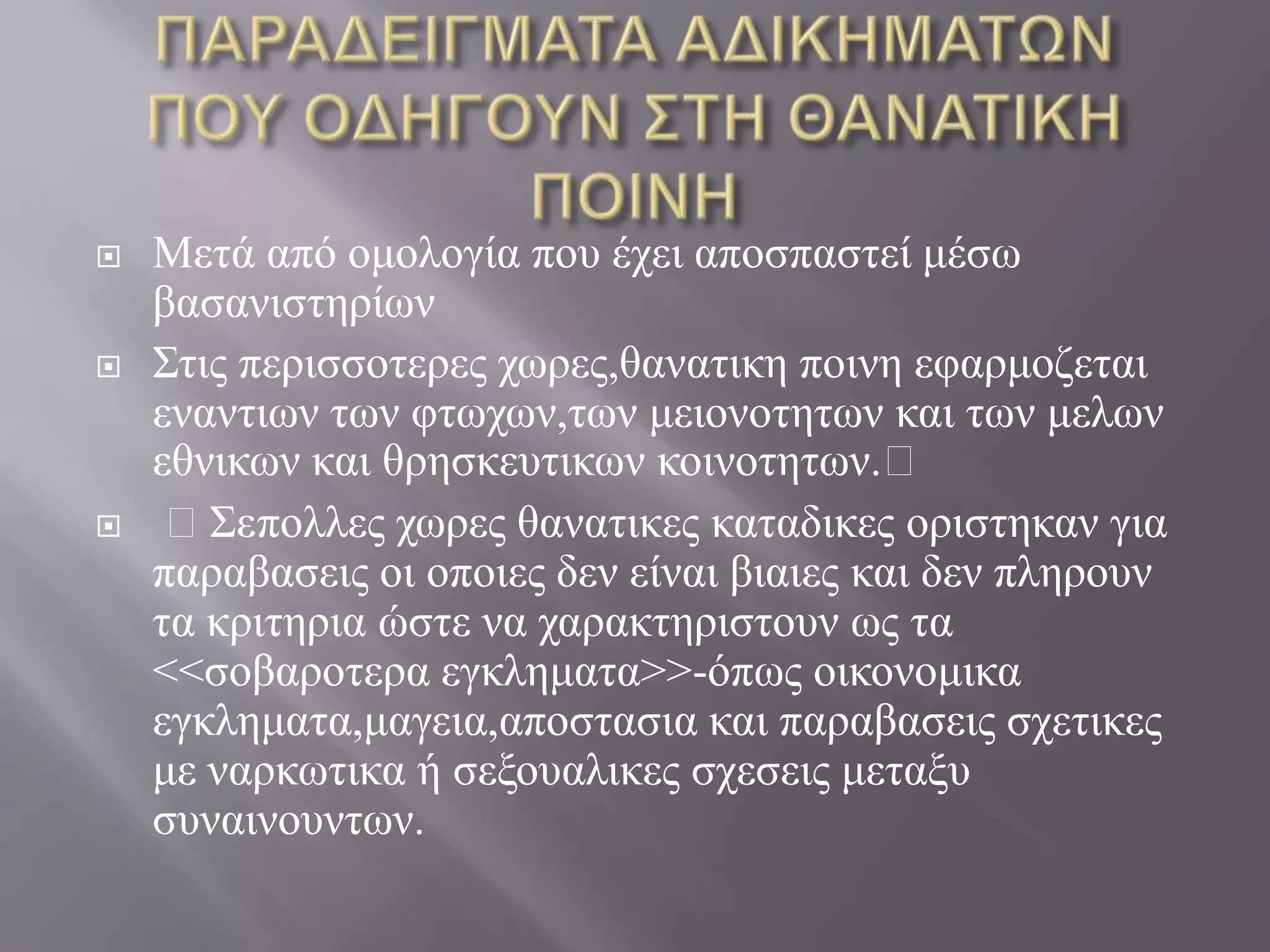 ΠΑΡΑΔΕΙΓΜΑΤΑ ΑΔΙΚΗΜΑΤΩΝ ΠΟΥ ΟΔΗΓΟΥΝ ΣΤΗ ΘΑΝΑΤΙΚΗ ΠΟΙΝΗ

Μετά από ομολογία που έχει αποσπαστεί μέσω βασανιστηρίων

Στις περισσοτερες χωρες,θανατικη ποινη εφαρμοζεται εναντιων των φτωχων,των μειονοτητων και των μελων εθνικων και θρησκευτικων κοινοτητων.

Σεπολλες χωρες θανατικες καταδικες οριστηκαν για παραβασεις οι οποιες δεν είναι βιαιες και δεν πληρουν τα κριτηρια ώστε να χαρακτηριστουν ως τα <<σοβαροτερα εγκληματα>>-όπως οικονομικα εγκληματα,μαγεια,αποστασια και παραβασεις σχετικες με ναρκωτικα ή σεξουαλικες σχεσεις μεταξυ συναινουντων.